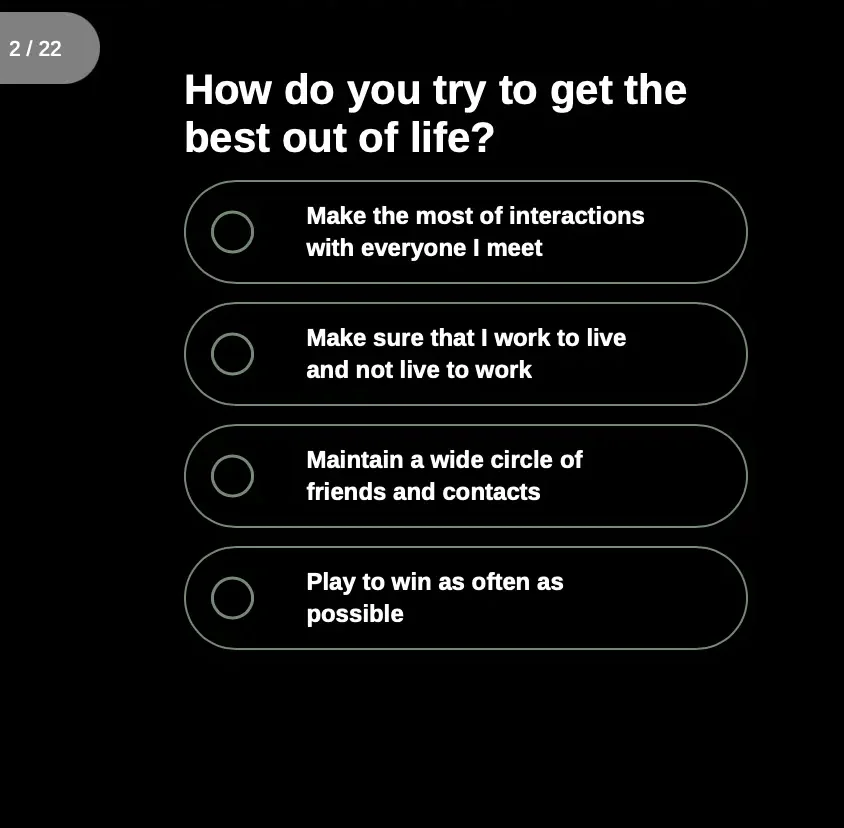 2 / 22

How do you try to get the best out of life?

Make the most of interactions with everyone I meet

Make sure that I work to live and not live to work

Maintain a wide circle of friends and contacts

Play to win as often as possible